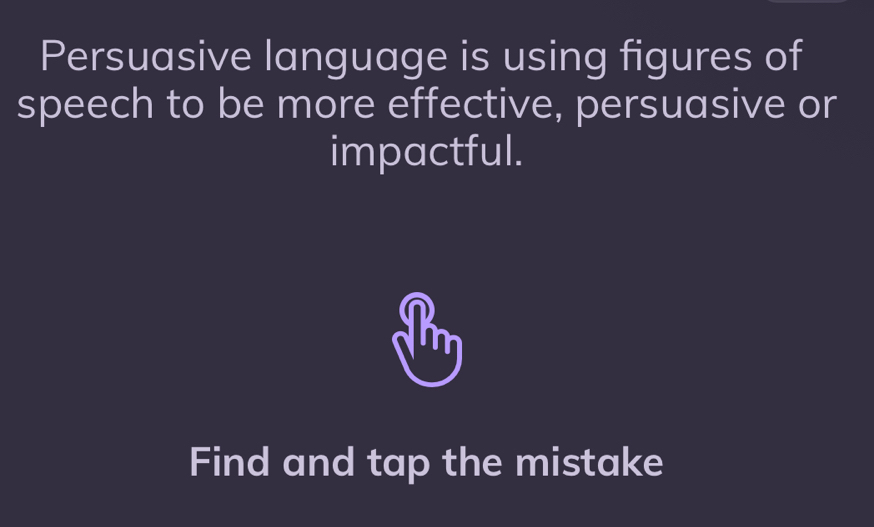 Persuasive language is using figures of speech to be more effective, persuasive or impactful.

Find and tap the mistake